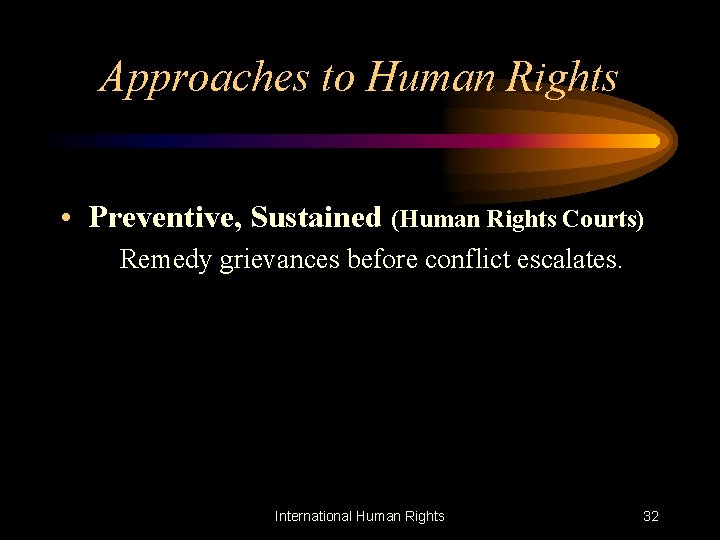 Approaches to Human Rights

• Preventive, Sustained (Human Rights Courts)
Remedy grievances before conflict escalates.

International Human Rights

32